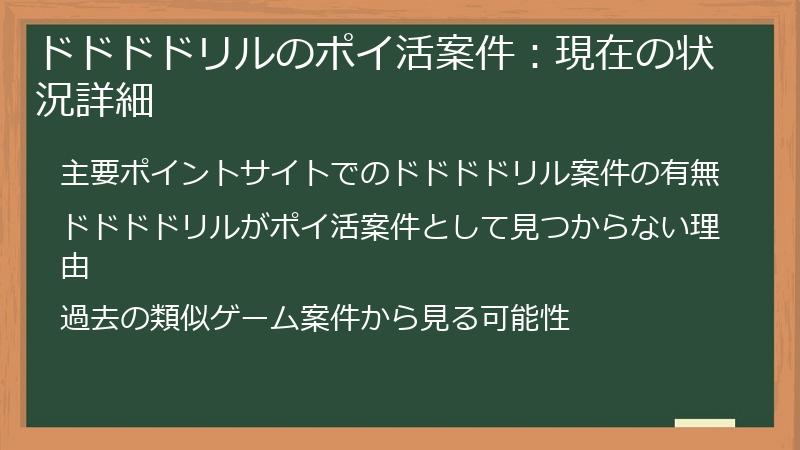 ドドドドリルのポイ活案件：現在の状況詳細

主要ポイントサイトでのドドドドリル案件の有無

ドドドドリルがポイ活案件として見つからない理由

過去の類似ゲーム案件から見る可能性